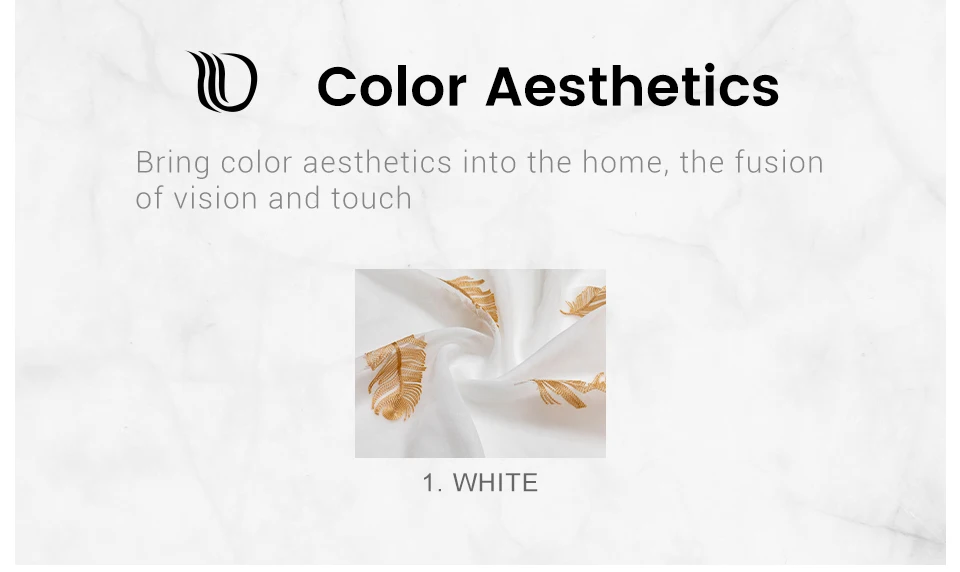 Color Aesthetics

Bring color aesthetics into the home, the fusion of vision and touch

1. WHITE